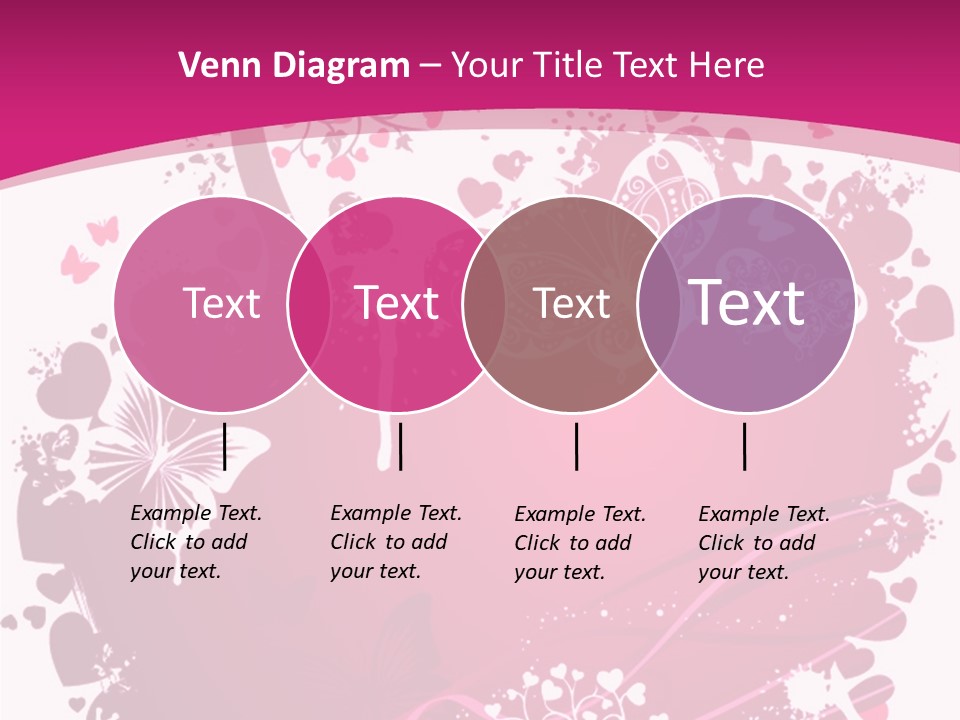 Venn Diagram – Your Title Text Here

Text

Text

Text

Text

Example Text. Click to add your text.

Example Text. Click to add your text.

Example Text. Click to add your text.

Example Text. Click to add your text.